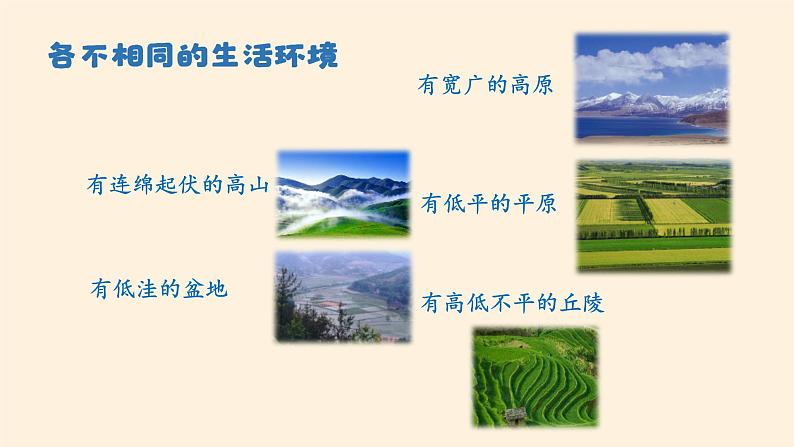 各不相同的生活环境

有宽广的高原

有连绵起伏的高山

有低平的平原

有低洼的盆地

有高低不平的丘陵